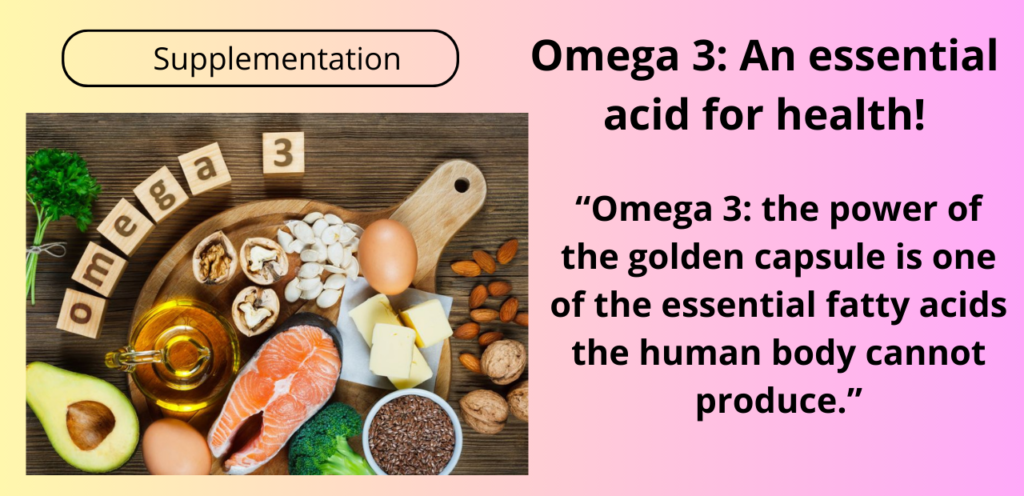 Supplementation

omega 3

Omega 3: An essential acid for health!

“Omega 3: the power of the golden capsule is one of the essential fatty acids the human body cannot produce.”